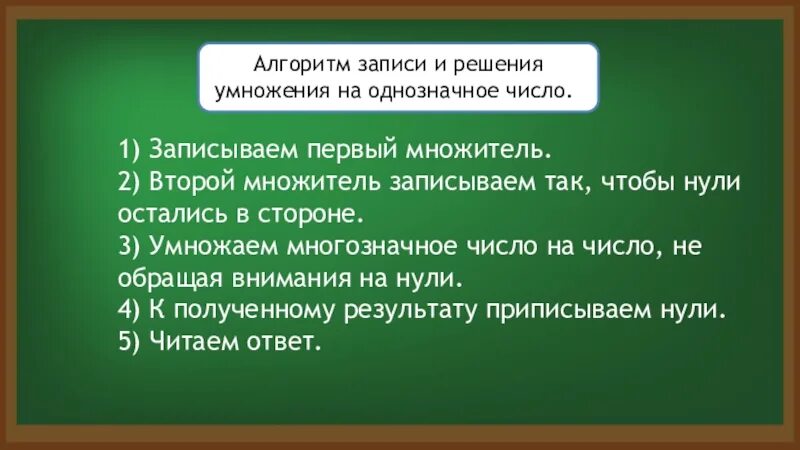 Алгоритм записи и решения умножения на однозначное число.

1) Записываем первый множитель.
2) Второй множитель записываем так, чтобы нули остались в стороне.
3) Умножаем многозначное число на число, не обращая внимания на нули.
4) К полученному результату приписываем нули.
5) Читаем ответ.